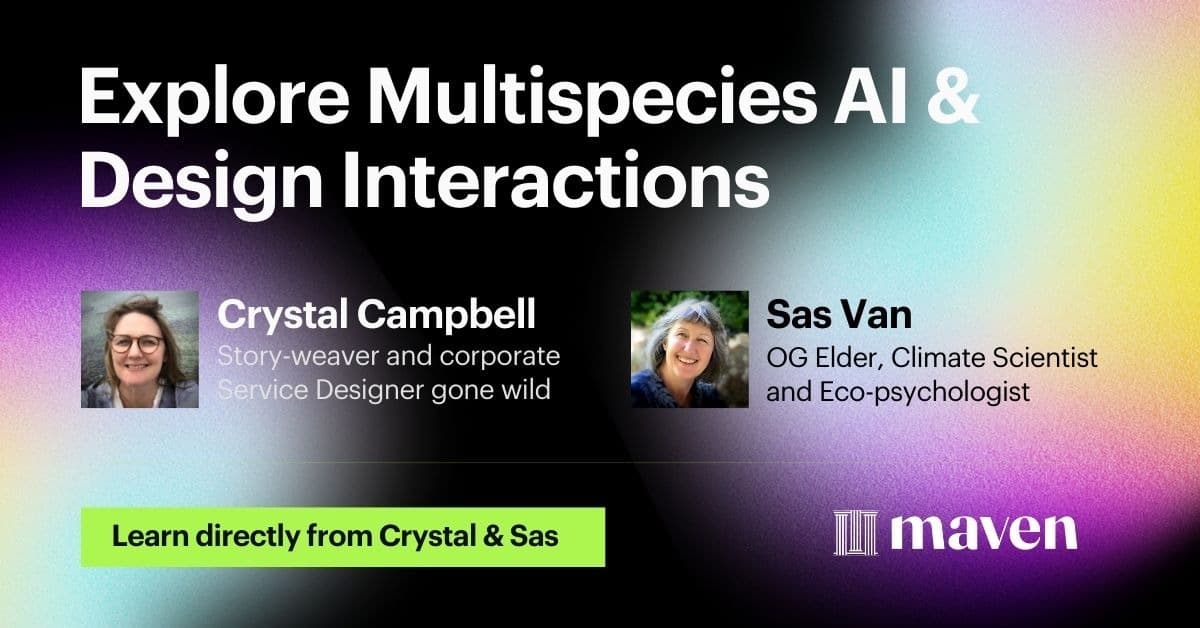 Explore Multispecies AI & Design Interactions

Crystal Campbell
Story-weaver and corporate Service Designer gone wild

Sas Van
OG Elder, Climate Scientist and Eco-psychologist

Learn directly from Crystal & Sas

maven